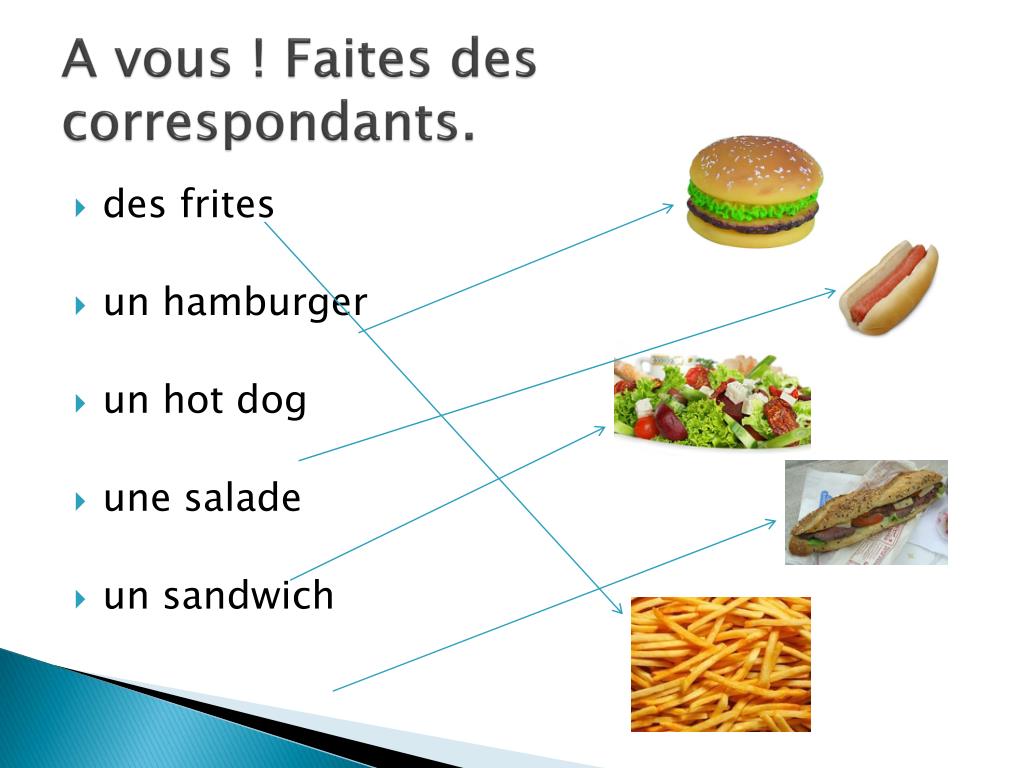 A vous ! Faites des correspondants.

des frites

un hamburger

un hot dog

une salade

un sandwich